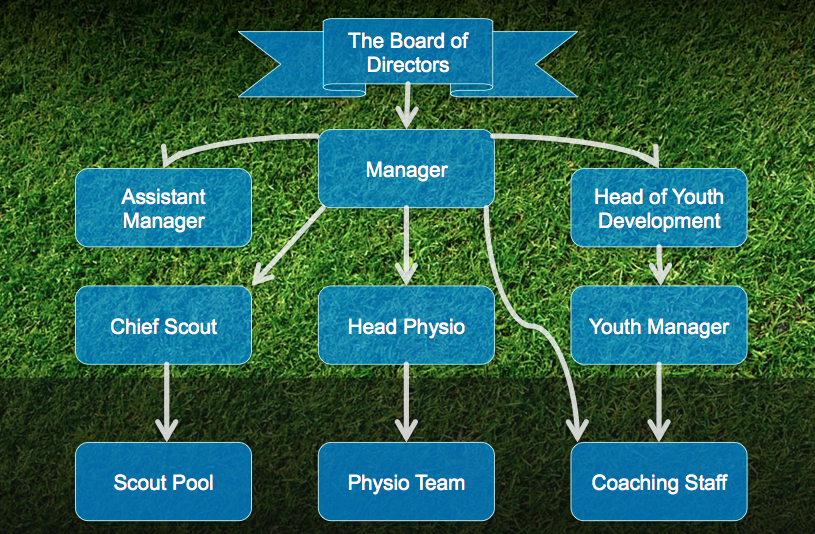 The Board of Directors

Manager

Assistant Manager

Head of Youth Development

Chief Scout

Head Physio

Youth Manager

Scout Pool

Physio Team

Coaching Staff